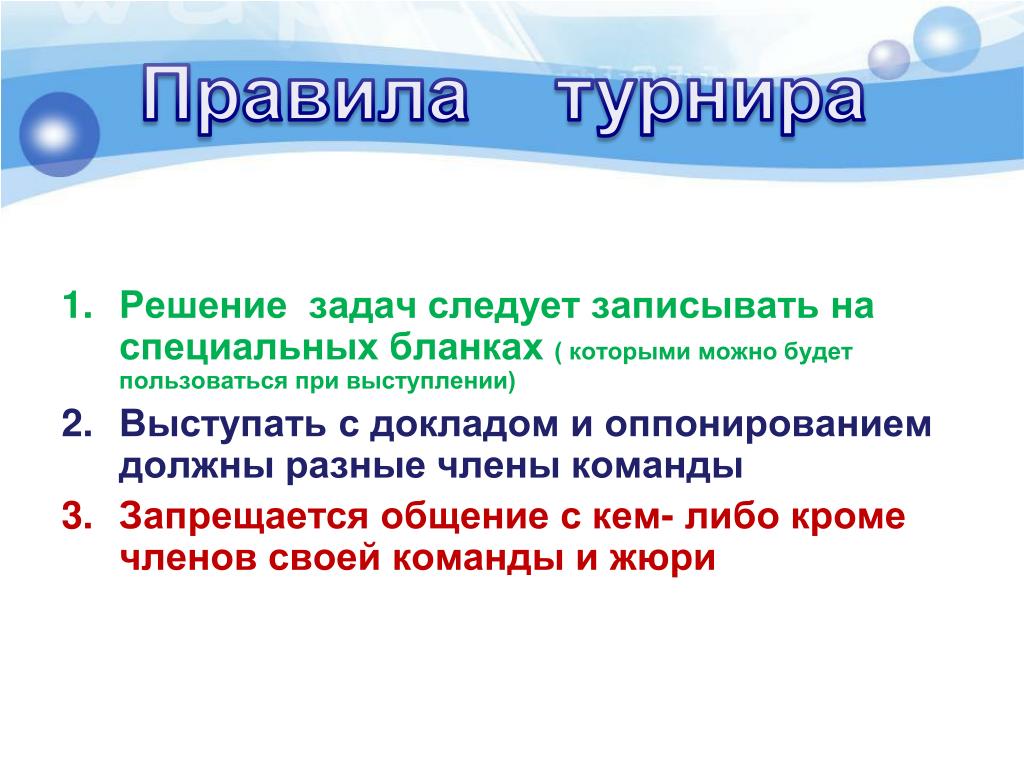 Правила турнира

1. Решение задач следует записывать на специальных бланках ( которыми можно будет пользоваться при выступлении)
2. Выступать с докладом и оппонированием должны разные члены команды
3. Запрещается общение с кем- либо кроме членов своей команды и жюри